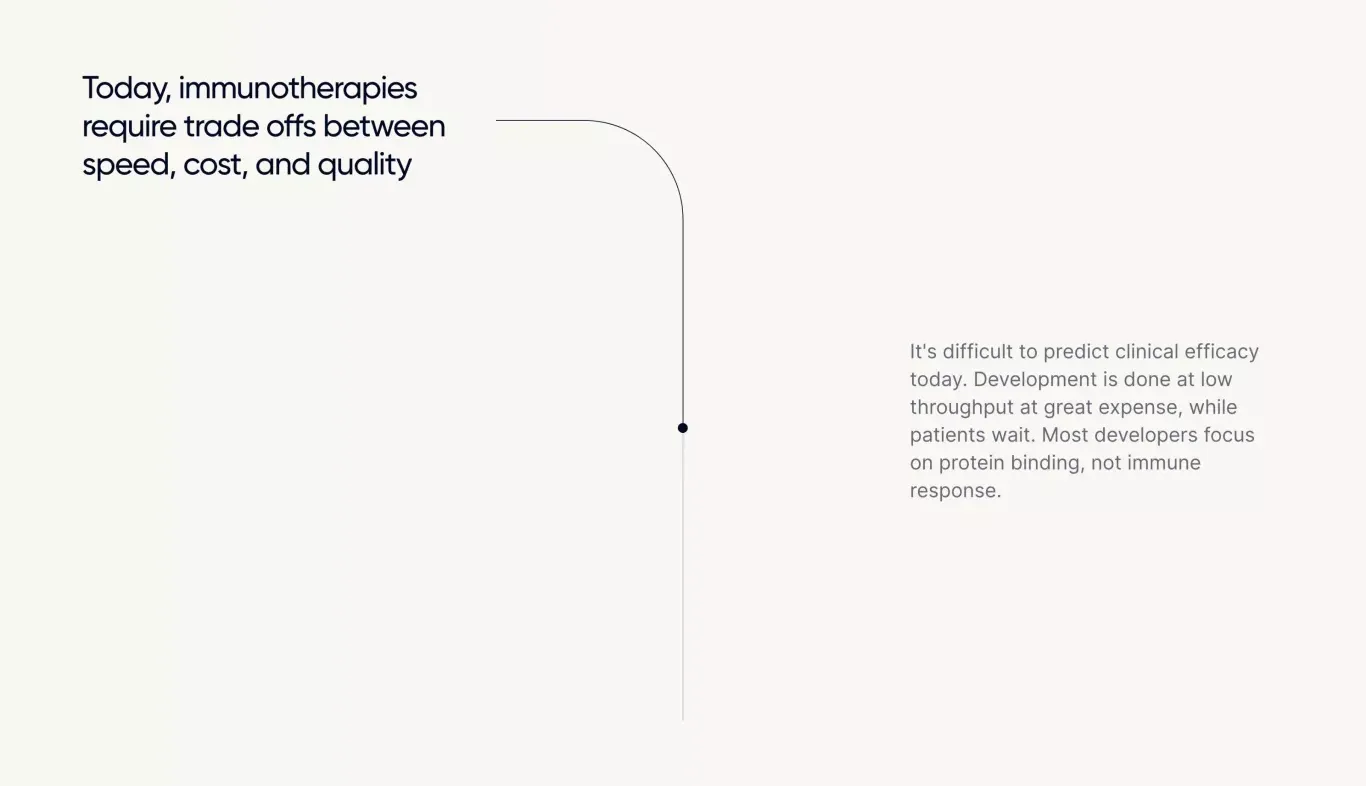 Today, immunotherapies require trade offs between speed, cost, and quality

It's difficult to predict clinical efficacy today. Development is done at low throughput at great expense, while patients wait. Most developers focus on protein binding, not immune response.